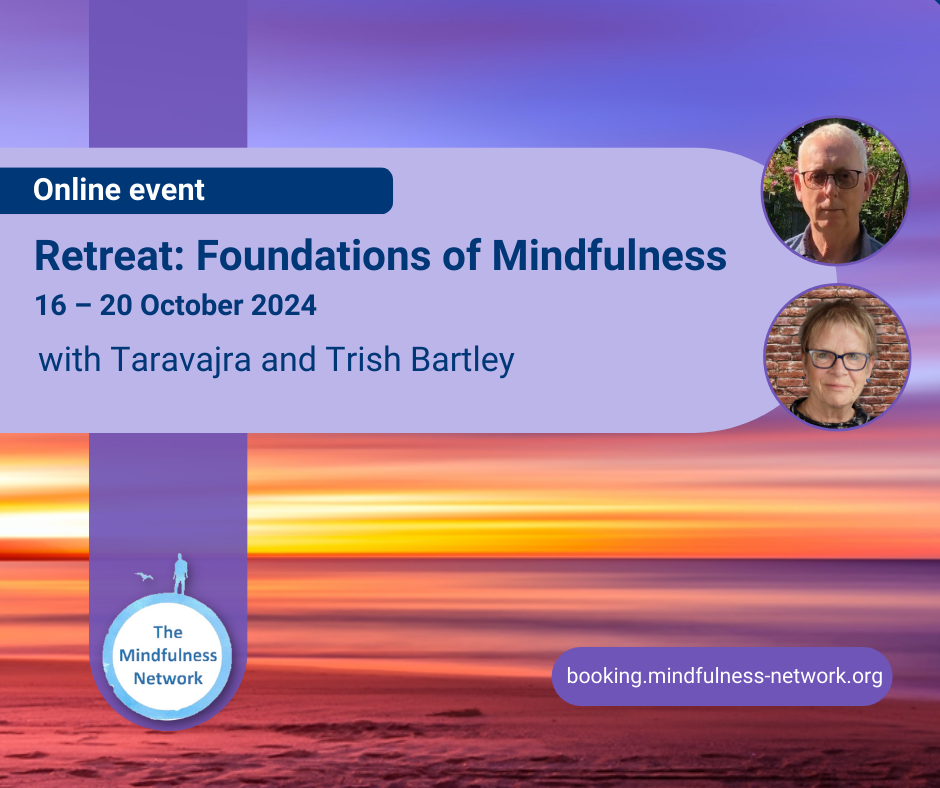 Online event

Retreat: Foundations of Mindfulness

16 – 20 October 2024

with Taravajra and Trish Bartley

The Mindfulness Network

booking.mindfulness-network.org